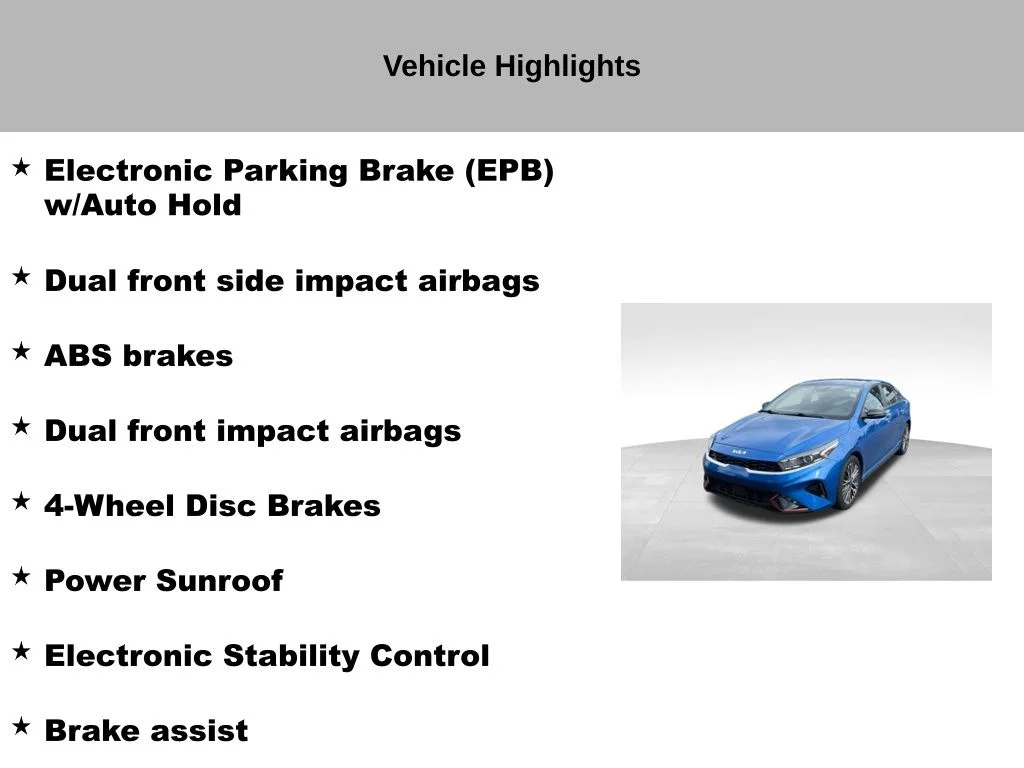 Vehicle Highlights

★ Electronic Parking Brake (EPB) w/Auto Hold

★ Dual front side impact airbags

★ ABS brakes

★ Dual front impact airbags

★ 4-Wheel Disc Brakes

★ Power Sunroof

★ Electronic Stability Control

★ Brake assist